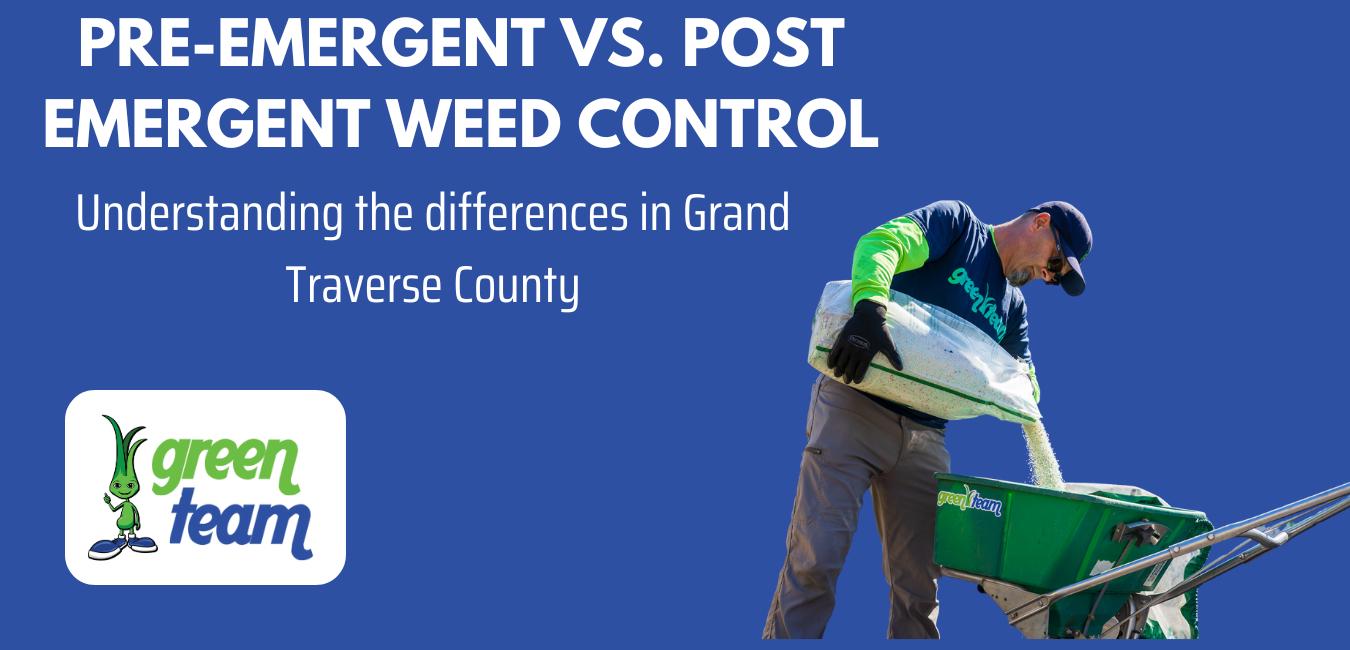 PRE-EMERGENT VS. POST EMERGENT WEED CONTROL

Understanding the differences in Grand Traverse County

green team

green team

green team